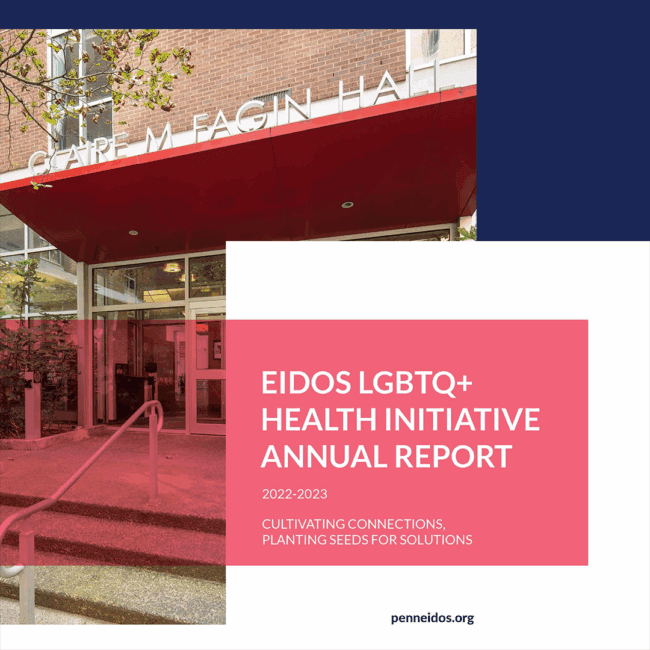 CLAIRE M FAGIN HALL

EIDOS LGBTQ+ HEALTH INITIATIVE ANNUAL REPORT

2022-2023

CULTIVATING CONNECTIONS, PLANTING SEEDS FOR SOLUTIONS

penneidos.org